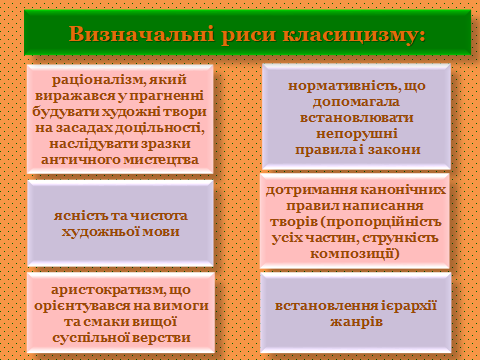 Визначальні риси класицизму:

раціоналізм, який виражався у прагненні будувати художні твори на засадах доцільності, наслідувати зразки античного мистецтва

ясність та чистота художньої мови

аристократизм, що орієнтувався на вимоги та смаки вищої суспільної верстви

нормативність, що допомагала встановлювати непорушні правила і закони

дотримання канонічних правил написання творів (пропорційність усіх частин, стрункість композиції)

встановлення ієрархії жанрів